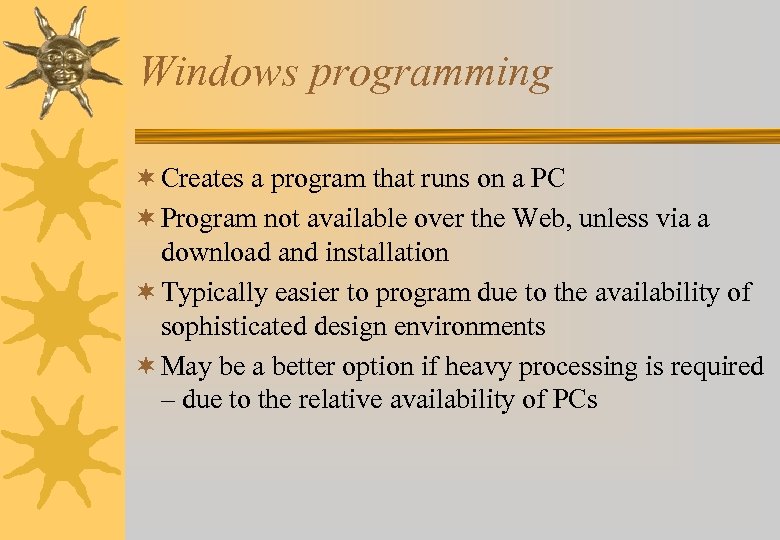 Windows programming

✶ Creates a program that runs on a PC
✶ Program not available over the Web, unless via a download and installation
✶ Typically easier to program due to the availability of sophisticated design environments
✶ May be a better option if heavy processing is required – due to the relative availability of PCs